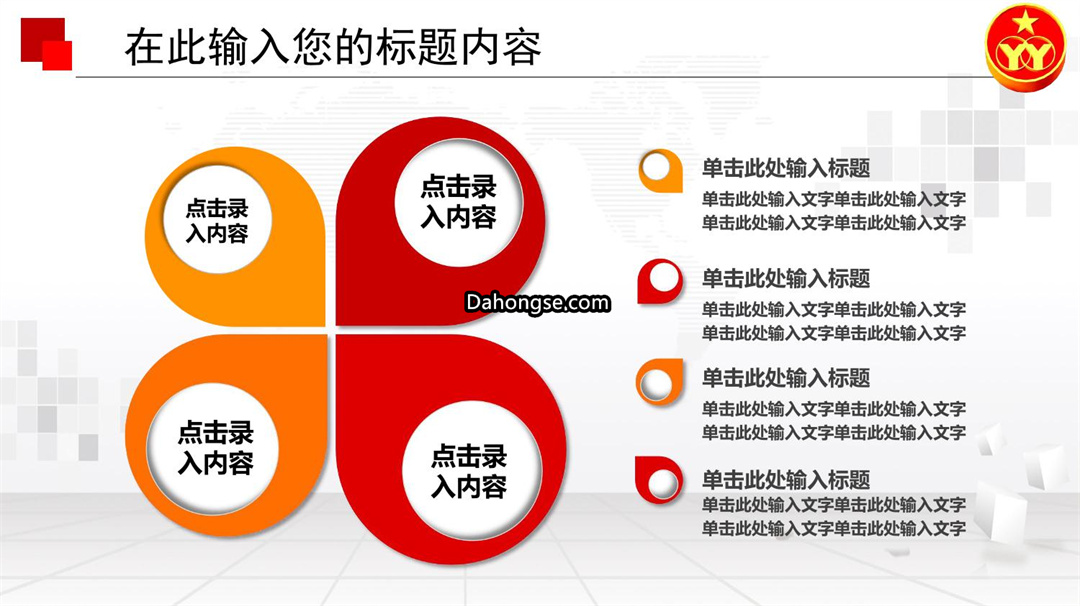 在此输入您的标题内容

YY

点击录入内容

点击录入内容

Dahongse.com

点击录入内容

点击录入内容

单击此处输入标题
单击此处输入文字单击此处输入文字
单击此处输入文字单击此处输入文字

单击此处输入标题
单击此处输入文字单击此处输入文字
单击此处输入文字单击此处输入文字

单击此处输入标题
单击此处输入文字单击此处输入文字
单击此处输入文字单击此处输入文字

单击此处输入标题
单击此处输入文字单击此处输入文字
单击此处输入文字单击此处输入文字